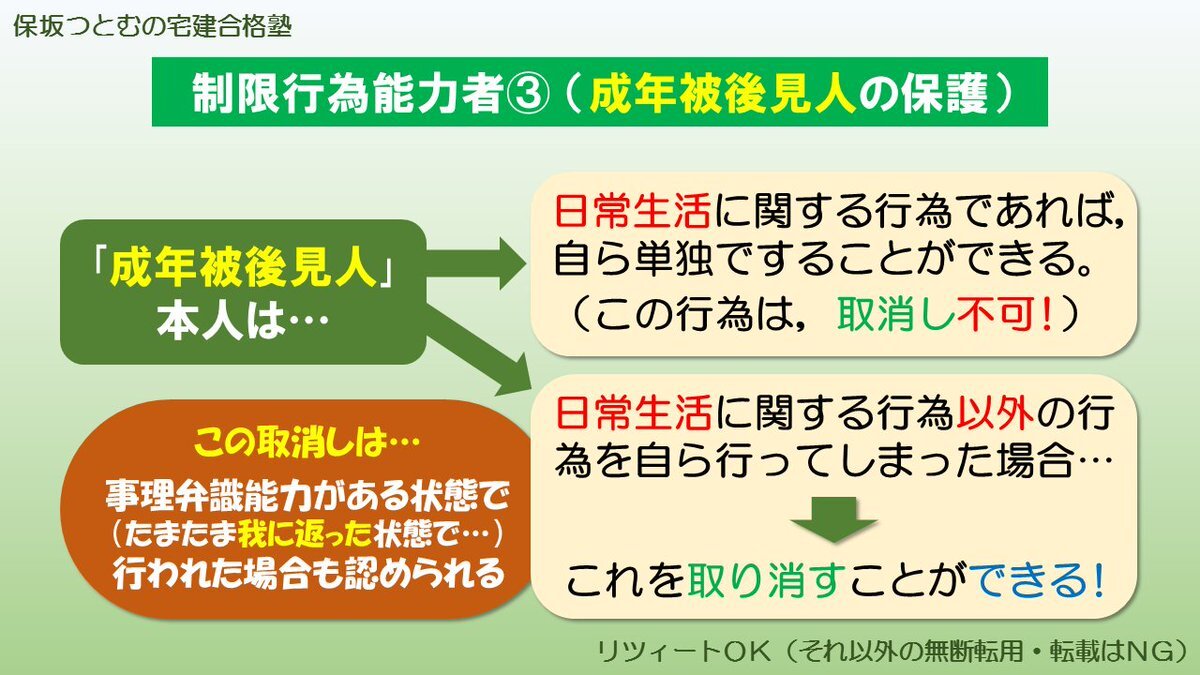 保坂つとむの宅建合格塾

制限行為能力者③（成年被後見人の保護）

「成年被後見人」本人は…

日常生活に関する行為であれば，自ら単独ですることができる。（この行為は，取消し不可！）

日常生活に関する行為以外の行為を自ら行ってしまった場合…

これを取り消すことができる！

この取消しは…

事理弁識能力がある状態で（たまたま我に返った状態で…）行われた場合も認められる

リツィートOK（それ以外の無断転用・転載はNG）